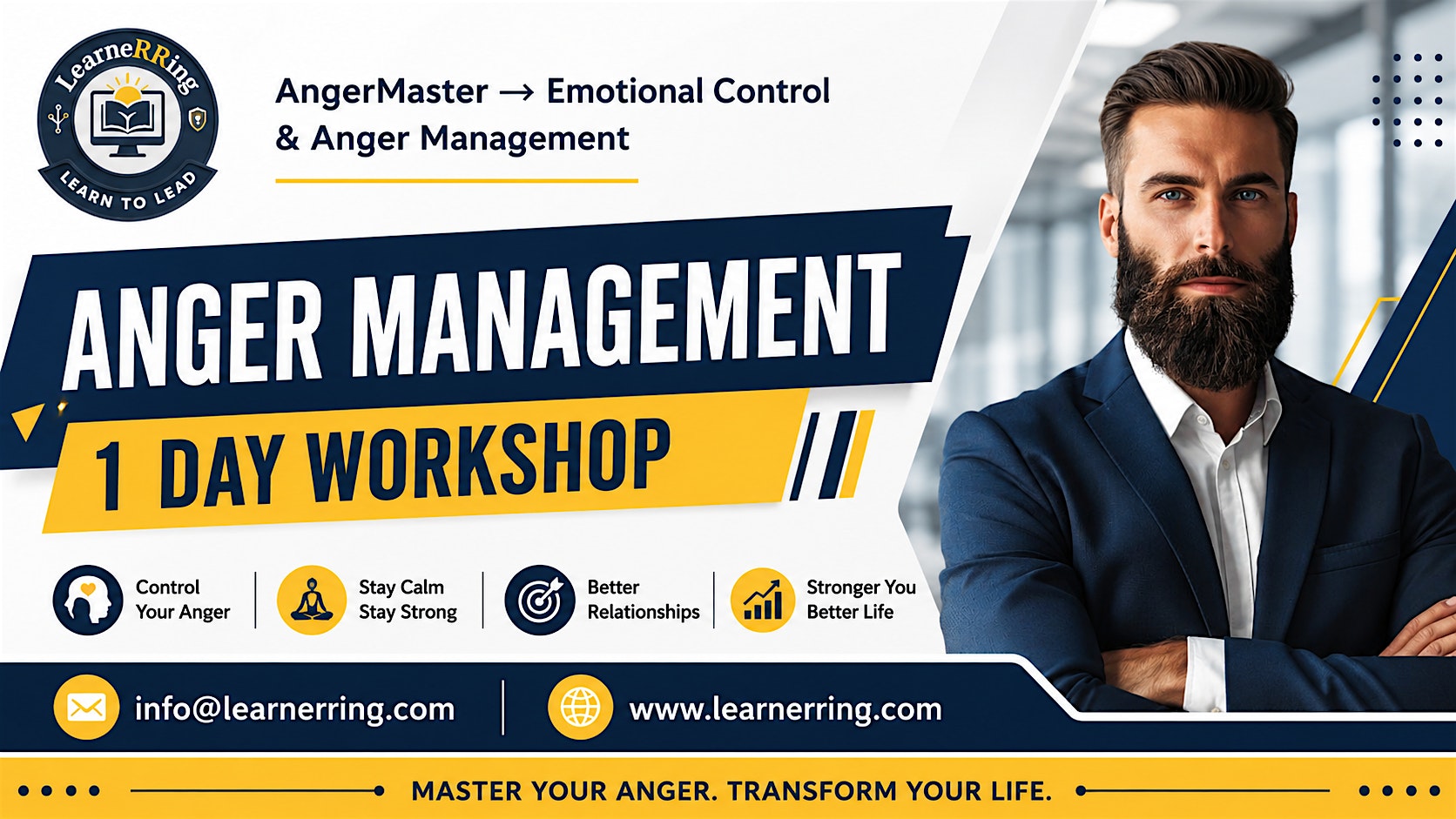 LearneRRing
LEARN TO LEAD

AngerMaster → Emotional Control & Anger Management

ANGER MANAGEMENT

1 DAY WORKSHOP

Control Your Anger

Stay Calm Stay Strong

Better Relationships

Stronger You Better Life

info@learnerring.com

www.learnerring.com

MASTER YOUR ANGER. TRANSFORM YOUR LIFE.